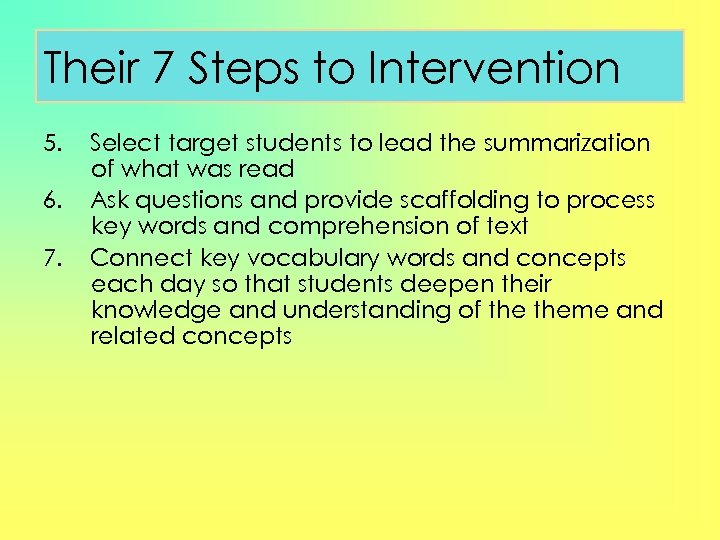 Their 7 Steps to Intervention

5. Select target students to lead the summarization of what was read
6. Ask questions and provide scaffolding to process key words and comprehension of text
7. Connect key vocabulary words and concepts each day so that students deepen their knowledge and understanding of the theme and related concepts